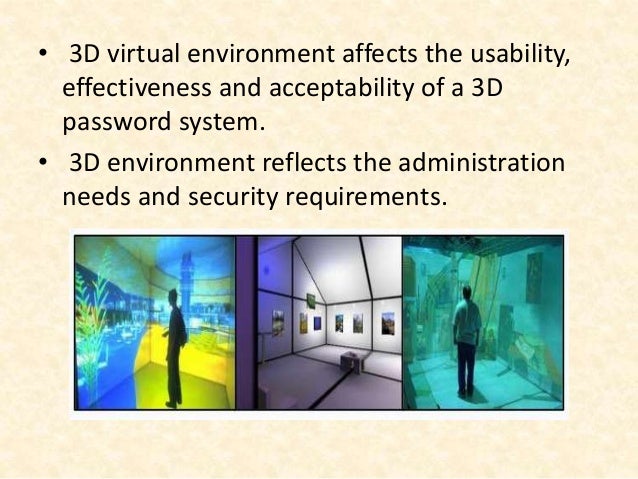 • 3D virtual environment affects the usability, effectiveness and acceptability of a 3D password system.

• 3D environment reflects the administration needs and security requirements.